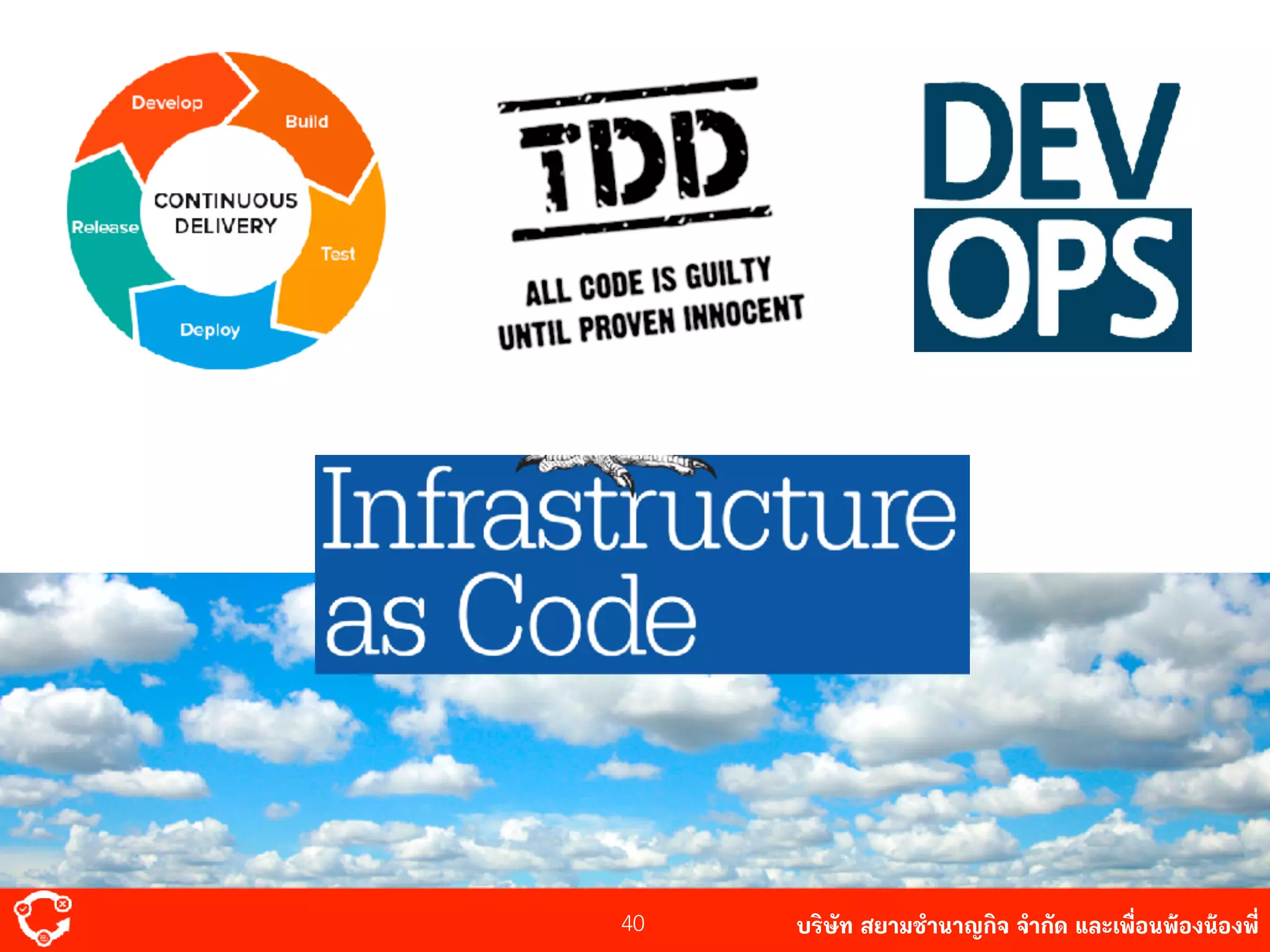 Develop
Build
Test
Deploy
Release
CONTINUOUS DELIVERY

TDD
ALL CODE IS GUILTY UNTIL PROVEN INNOCENT

DEV OPS

Infrastructure as Code

40
บริษัท สยามชำนาญกิจ จำกัด และเพื่อนพ้องน้องพี่